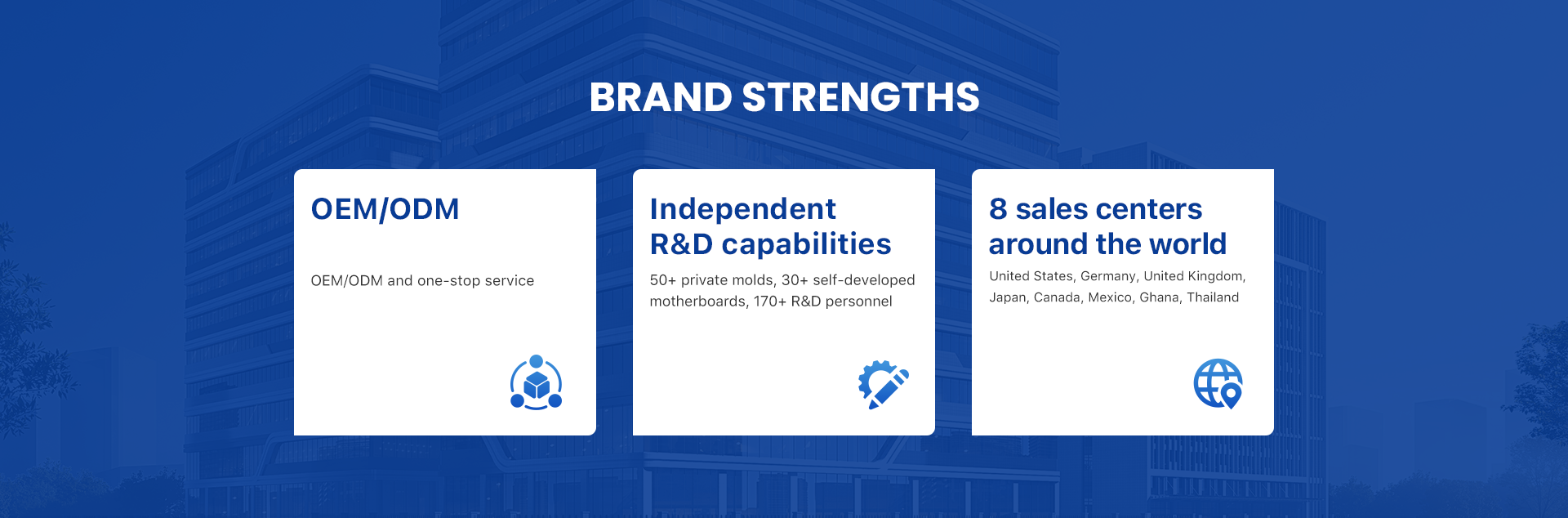 BRAND STRENGTHS

OEM/ODM

OEM/ODM and one-stop service

Independent R&D capabilities

50+ private molds, 30+ self-developed motherboards, 170+ R&D personnel

8 sales centers around the world

United States, Germany, United Kingdom, Japan, Canada, Mexico, Ghana, Thailand